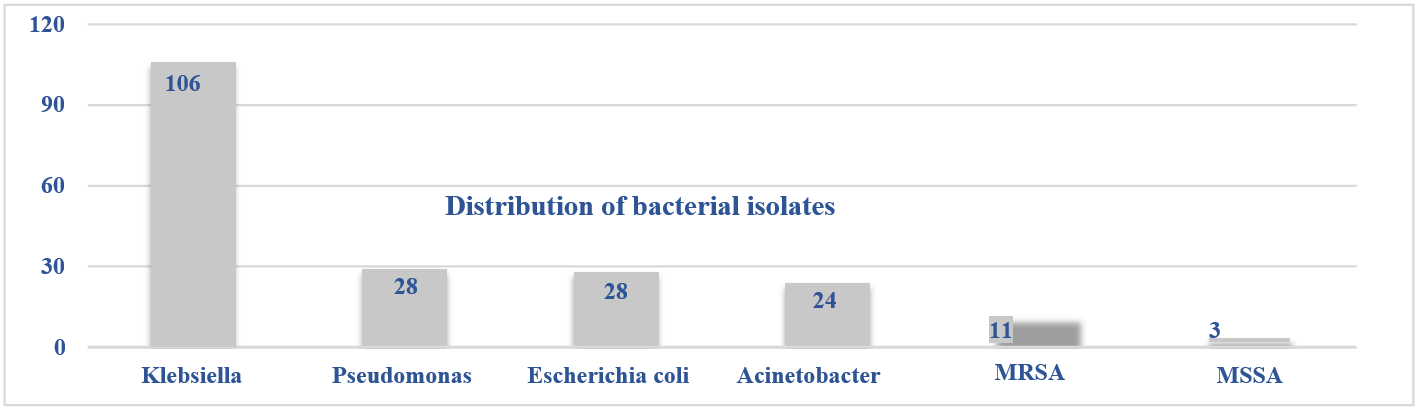 120
90
60
30
0

Distribution of bacterial isolates

106
28
28
24
11
3

Klebsiella
Pseudomonas
Escherichia coli
Acinetobacter
MRSA
MSSA